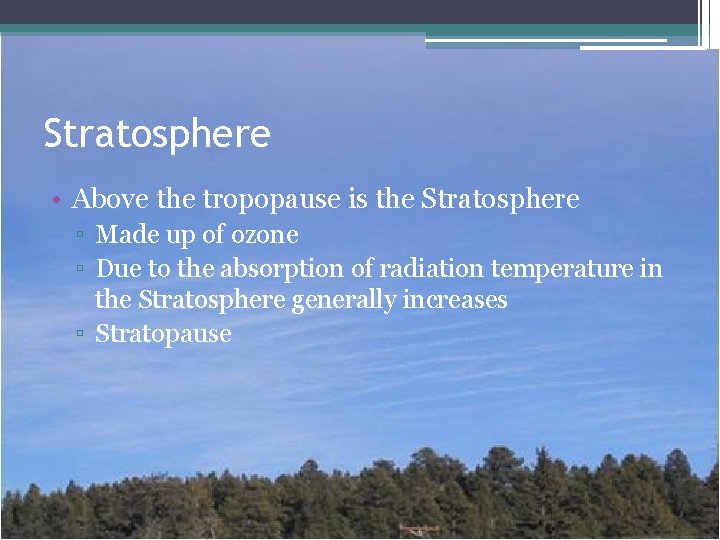 Stratosphere

• Above the tropopause is the Stratosphere
  ▫ Made up of ozone
  ▫ Due to the absorption of radiation temperature in the Stratosphere generally increases
  ▫ Stratopause